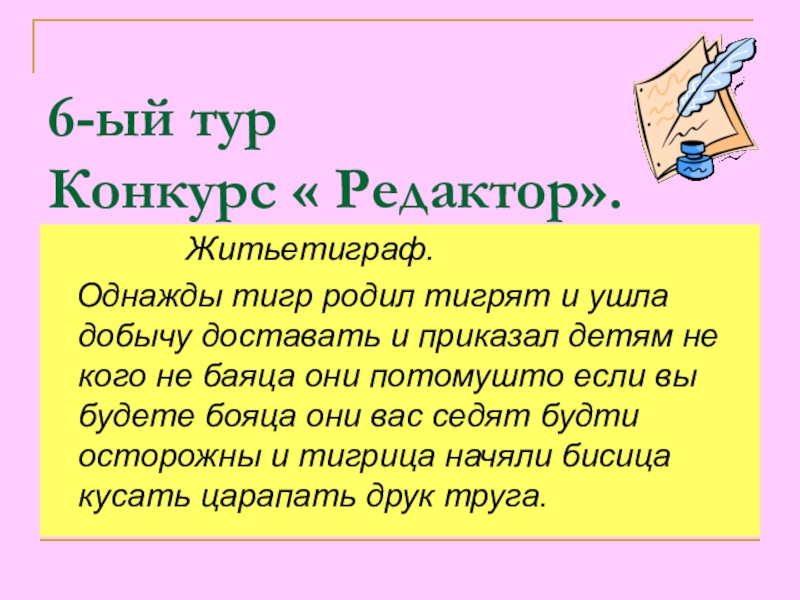 6-ый тур
Конкурс « Редактор».

Житьетиграф.

Однажды тигр родил тигрят и ушла добычу доставать и приказал детям не кого не баяца они потомушто если вы будете бояца они вас седят будти осторожны и тигрица начяли бисица кусать царапать друк труга.